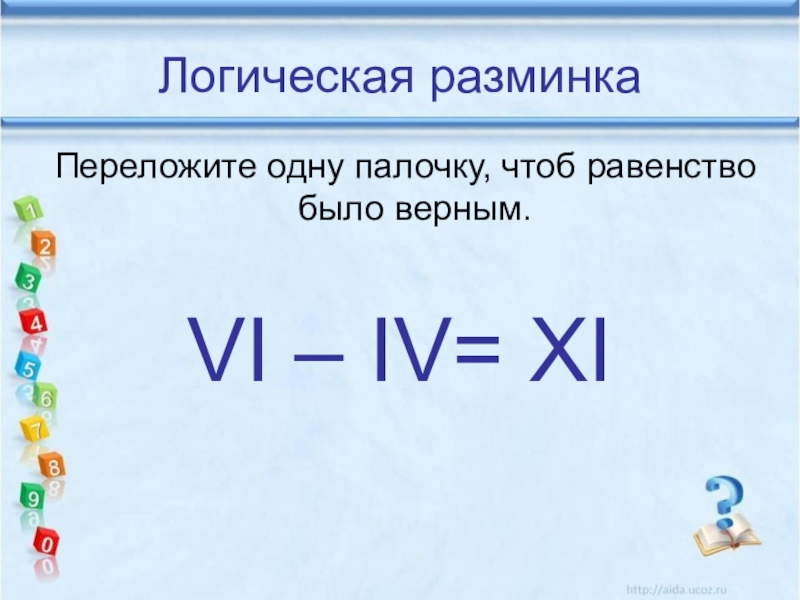 Логическая разминка

Переложите одну палочку, чтоб равенство было верным.

VI – IV= XI

1
2
3
4
5
6
7
8
9
0

?

http://aida.ucoz.ru